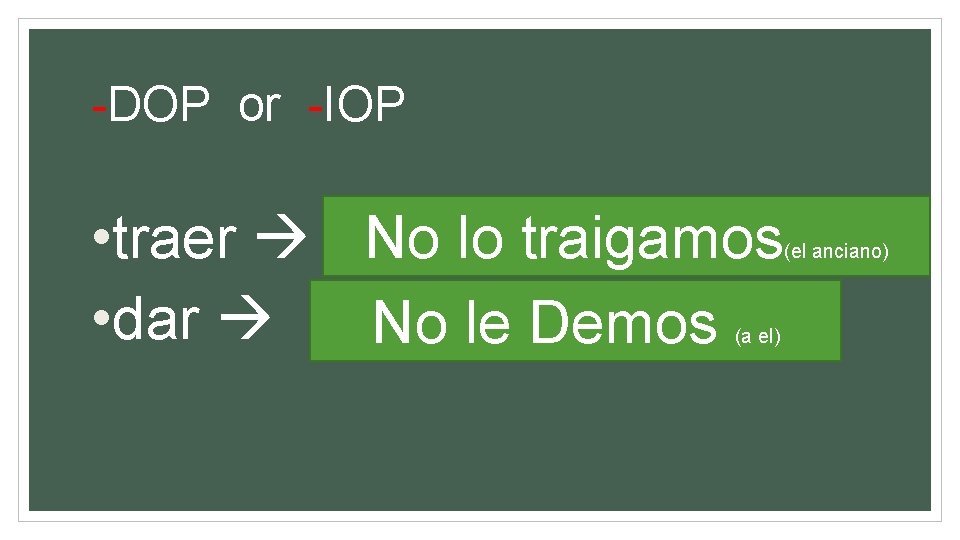 -DOP or -IOP

•traer → No lo traigamos(el anciano)

•dar → No le Demos (a el)